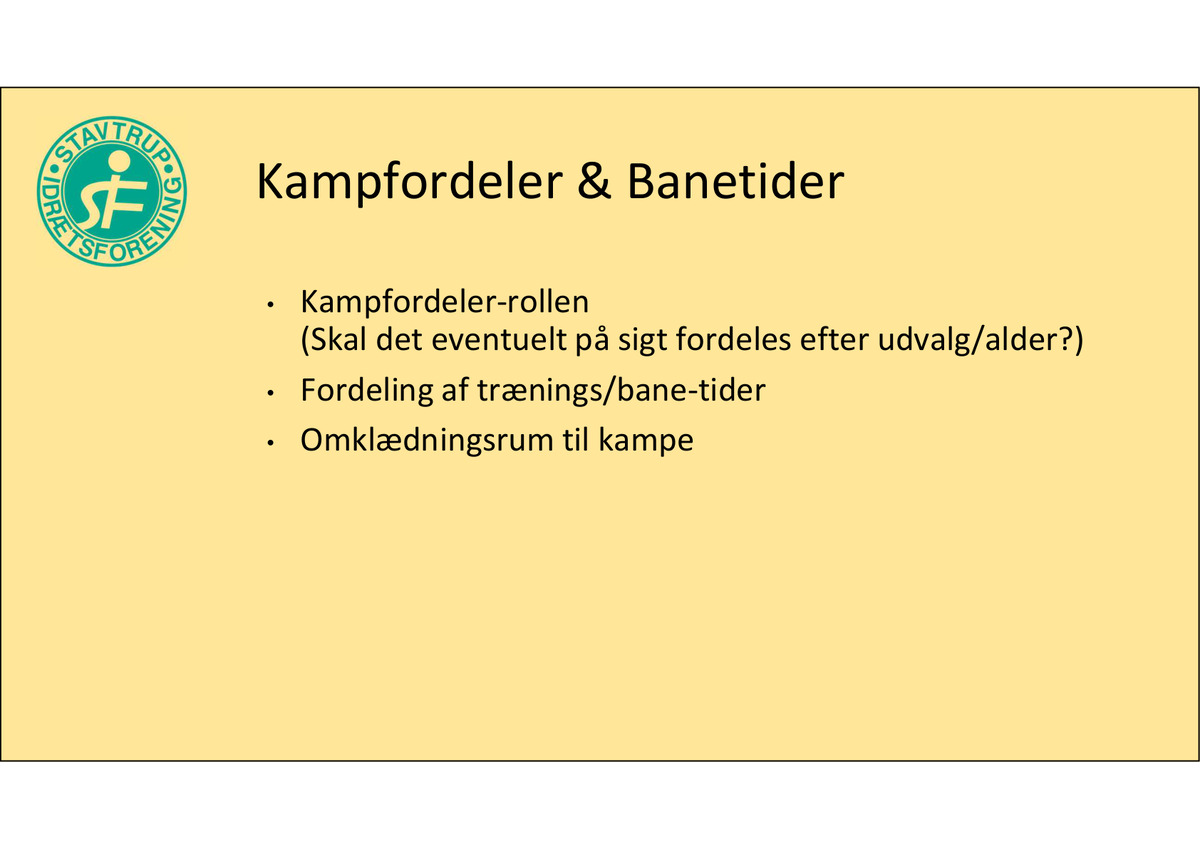 STAVTRUP IDRÆTSFORENING
SIF

Kampfordeler & Banetider

• Kampfordeler-rollen
(Skal det eventuelt på sigt fordeles efter udvalg/alder?)
• Fordeling af trænings/bane-tider
• Omklædningsrum til kampe